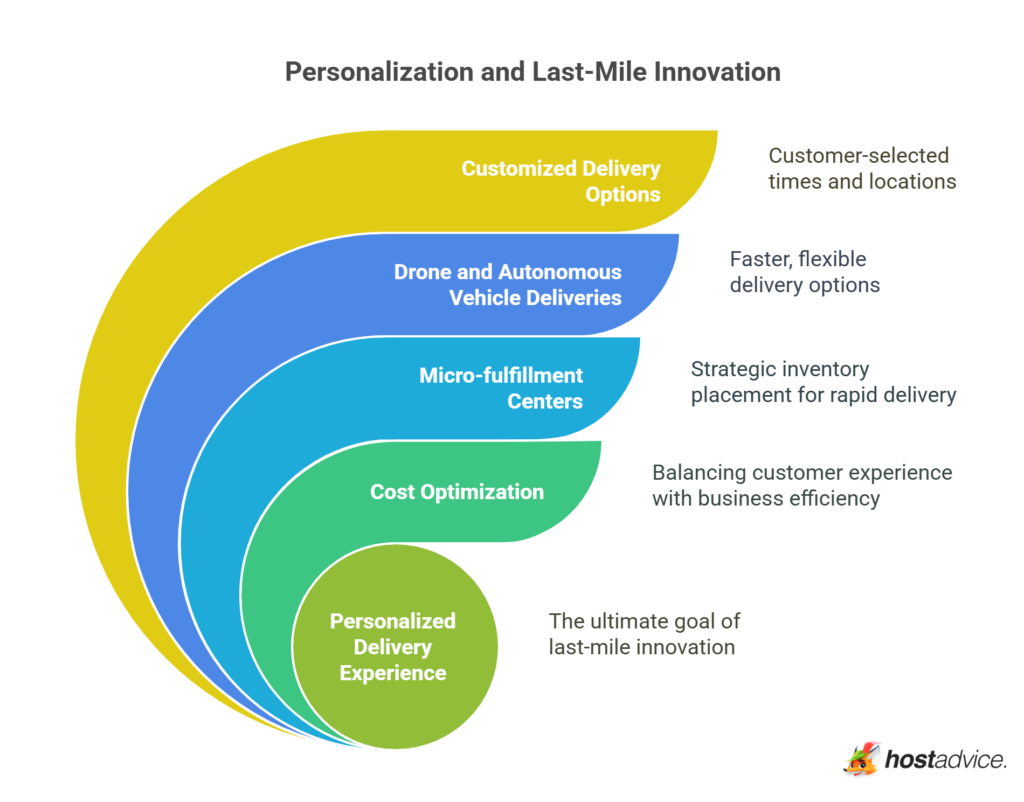 Personalization and Last-Mile Innovation

Customized Delivery Options

Customer-selected times and locations

Drone and Autonomous Vehicle Deliveries

Faster, flexible delivery options

Micro-fulfillment Centers

Strategic inventory placement for rapid delivery

Cost Optimization

Balancing customer experience with business efficiency

Personalized Delivery Experience

The ultimate goal of last-mile innovation

hostadvice.